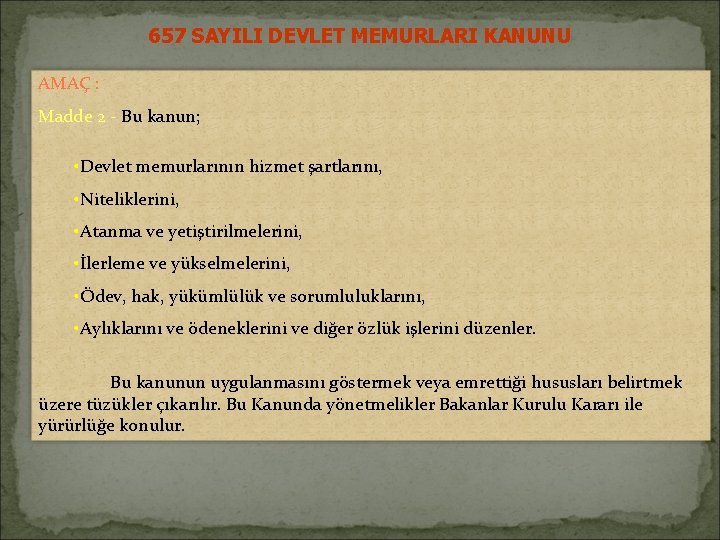 657 SAYILI DEVLET MEMURLARI KANUNU

AMAÇ :

Madde 2 - Bu kanun;

•Devlet memurlarının hizmet şartlarını,

•Niteliklerini,

•Atanma ve yetiştirilmelerini,

•İlerleme ve yükselmelerini,

•Ödev, hak, yükümlülük ve sorumluluklarını,

•Aylıklarını ve ödeneklerini ve diğer özlük işlerini düzenler.

Bu kanunun uygulanmasını göstermek veya emrettiği hususları belirtmek üzere tüzükler çıkarılır. Bu Kanunda yönetmelikler Bakanlar Kurulu Kararı ile yürürlüğe konulur.